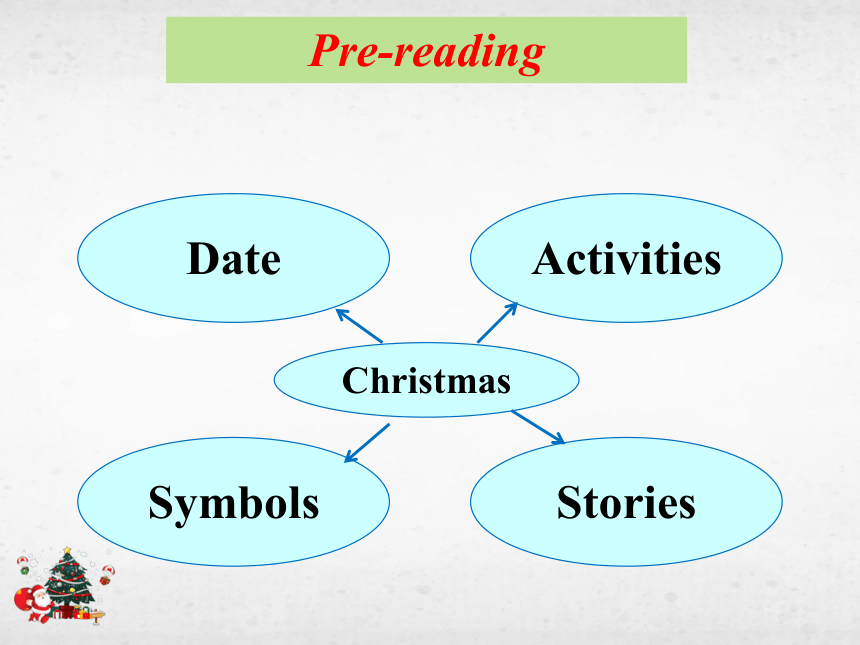 Pre-reading

Date

Activities

Christmas

Symbols

Stories